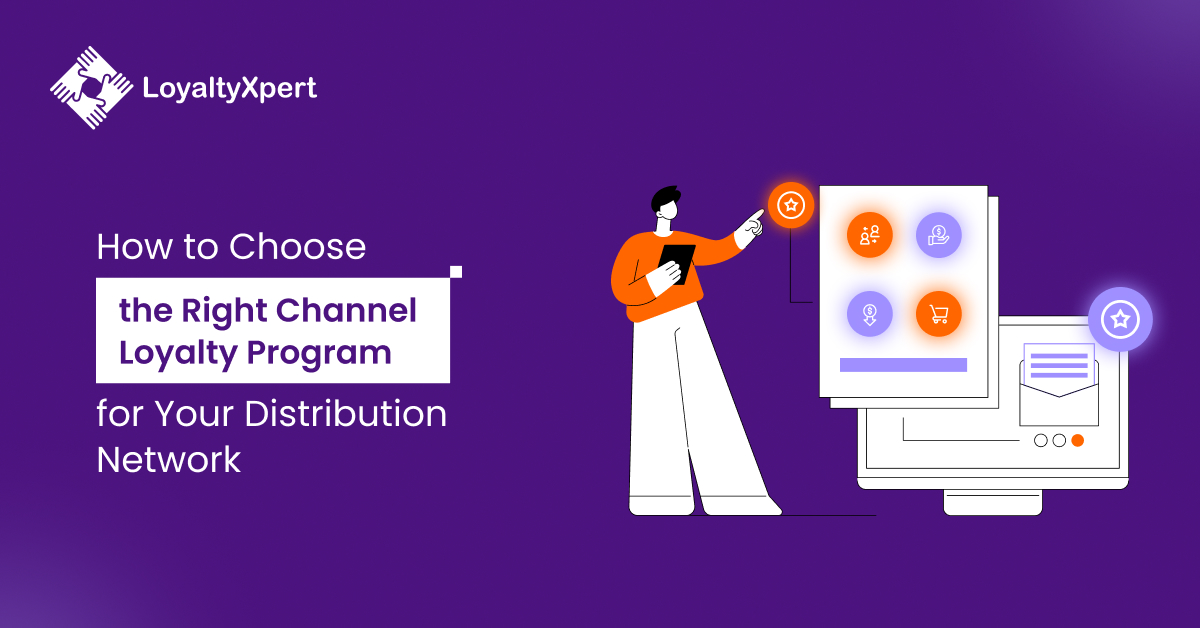 LoyaltyXpert

How to Choose the Right Channel Loyalty Program for Your Distribution Network